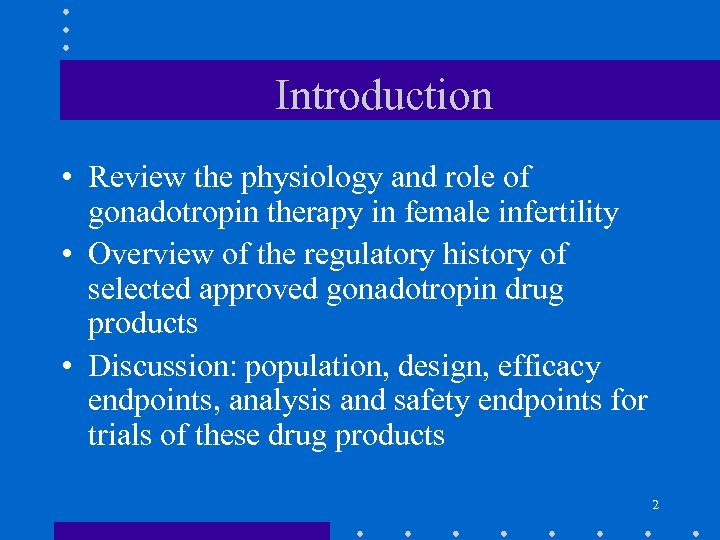 Introduction

• Review the physiology and role of gonadotropin therapy in female infertility
• Overview of the regulatory history of selected approved gonadotropin drug products
• Discussion: population, design, efficacy endpoints, analysis and safety endpoints for trials of these drug products

2